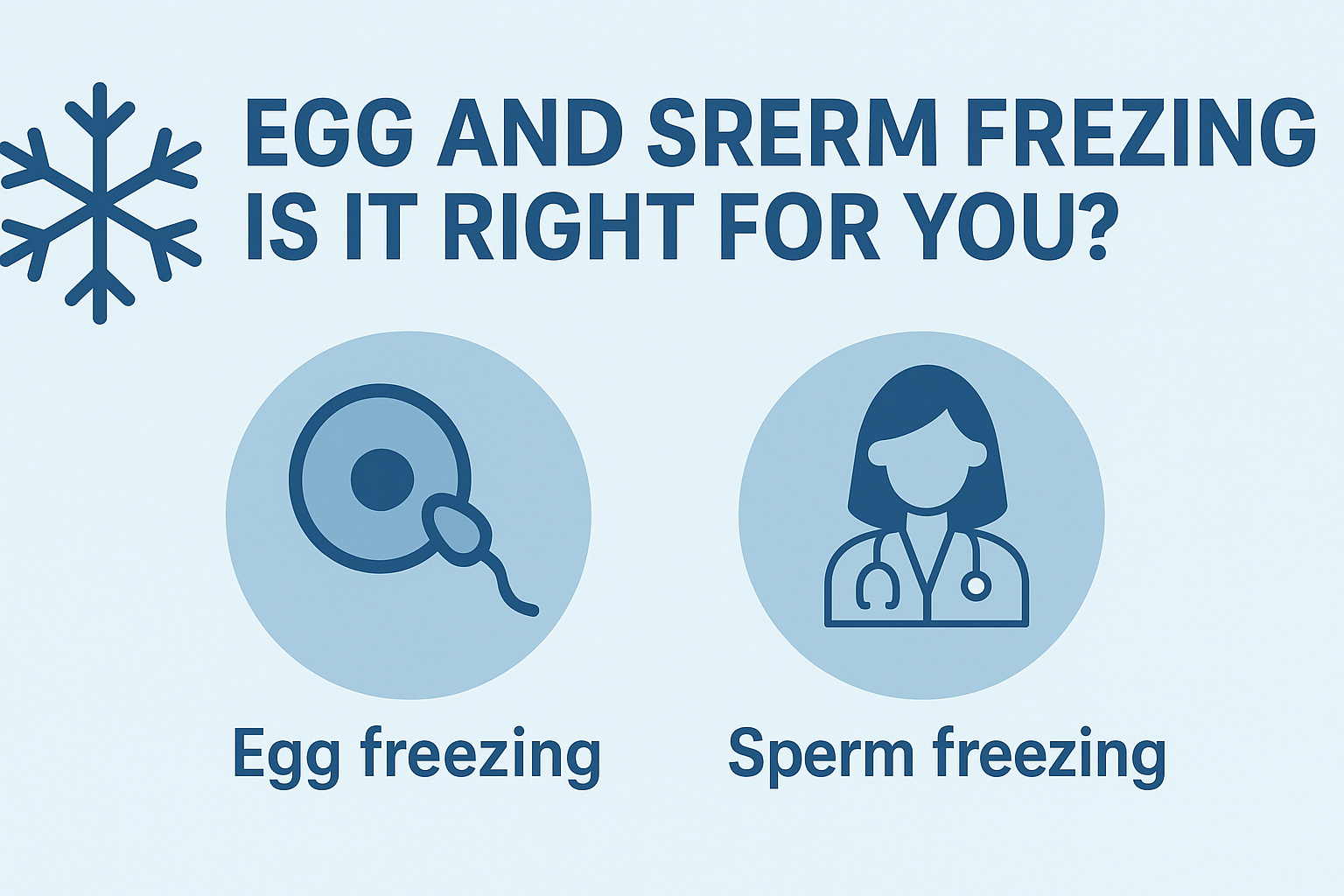 EGG AND SRERM FREZING
IS IT RIGHT FOR YOU?

Egg freezing

Sperm freezing